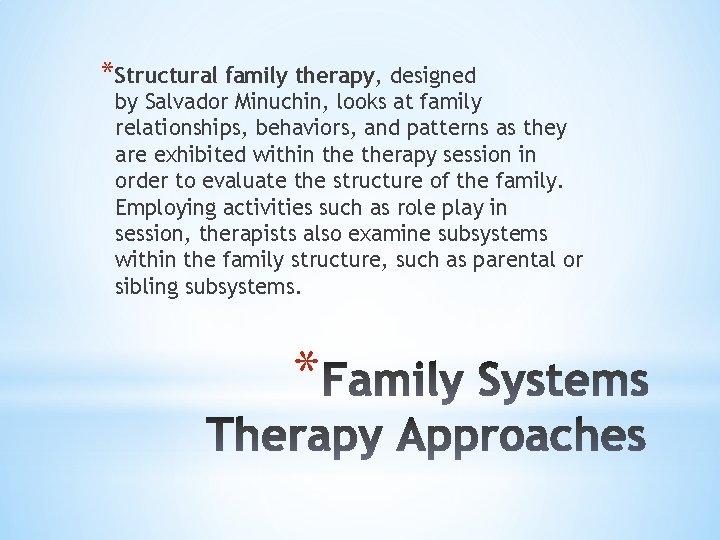 *Structural family therapy, designed by Salvador Minuchin, looks at family relationships, behaviors, and patterns as they are exhibited within the therapy session in order to evaluate the structure of the family. Employing activities such as role play in session, therapists also examine subsystems within the family structure, such as parental or sibling subsystems.

*Family Systems Therapy Approaches